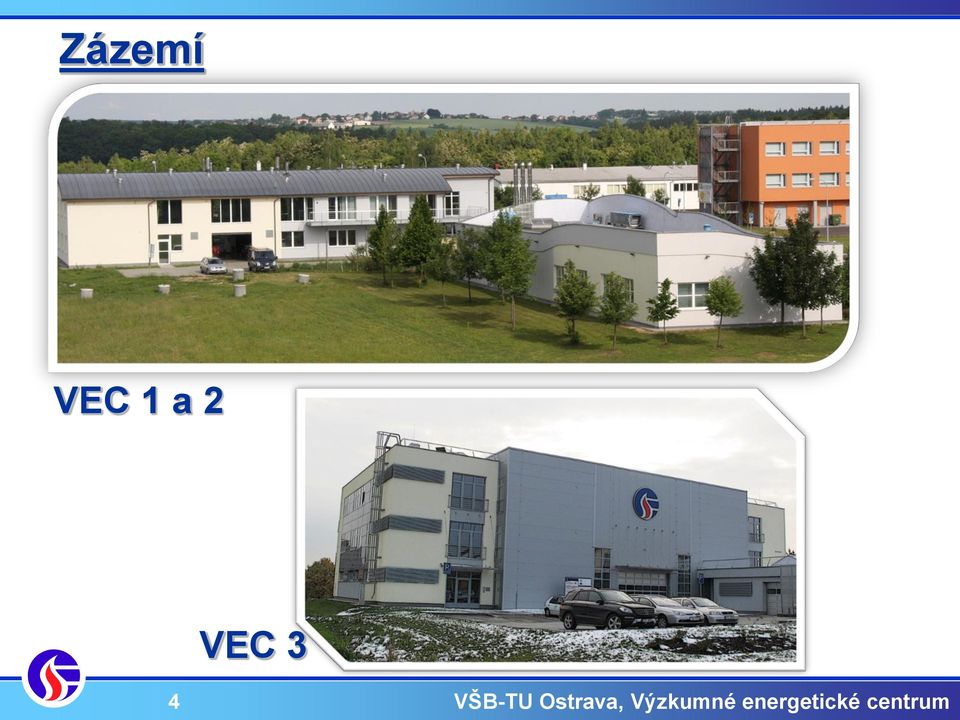 Zázemí

VEC 1 a 2

VEC 3

4

VŠB-TU Ostrava, Výzkumné energetické centrum